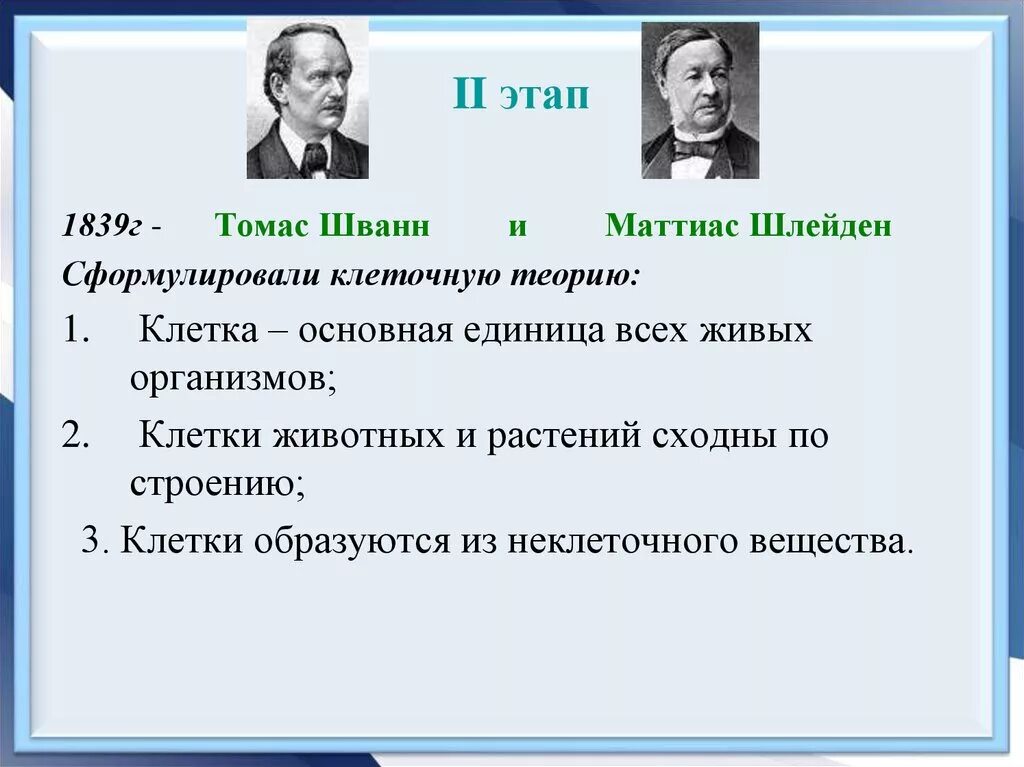 II этап

1839г - Томас Шванн и Маттиас Шлейден

Сформулировали клеточную теорию:

1. Клетка – основная единица всех живых организмов;

2. Клетки животных и растений сходны по строению;

3. Клетки образуются из неклеточного вещества.